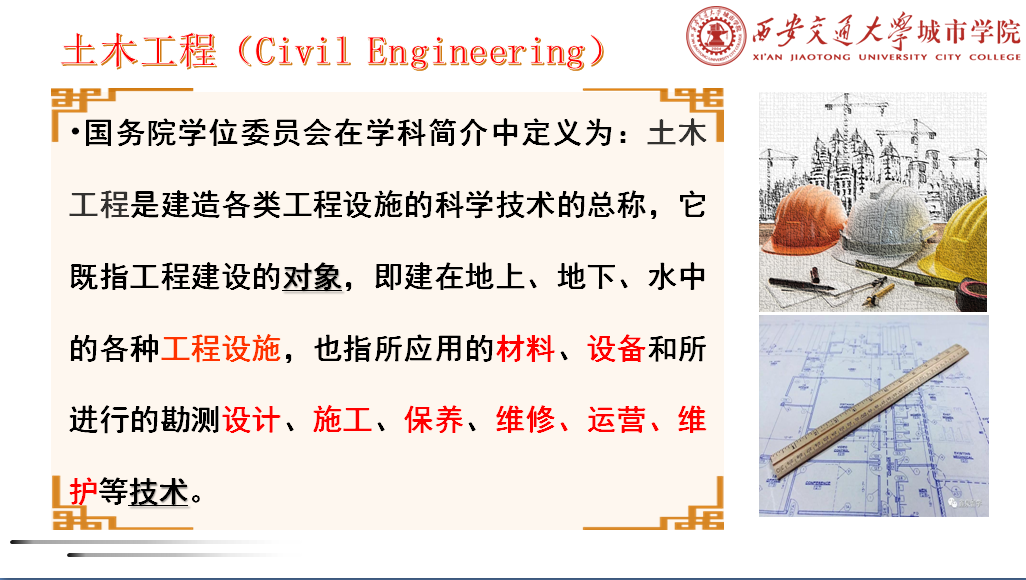 土木工程（Civil Engineering）

西安交通大學城市学院
XI'AN JIAOTONG UNIVERSITY CITY COLLEGE

•国务院学位委员会在学科简介中定义为：土木工程是建造各类工程设施的科学技术的总称，它既指工程建设的对象，即建在地上、地下、水中的各种工程设施，也指所应用的材料、设备和所进行的勘测设计、施工、保养、维修、运营、维护等技术。